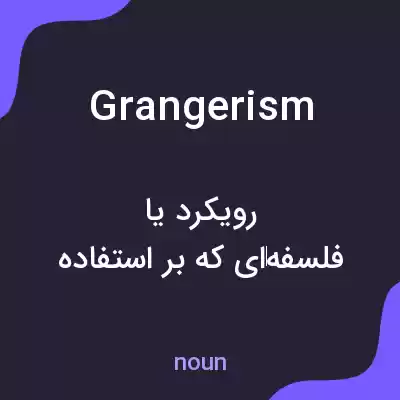 Grangerism

رویکرد یا
فلسفه‌ای که بر استفاده

noun